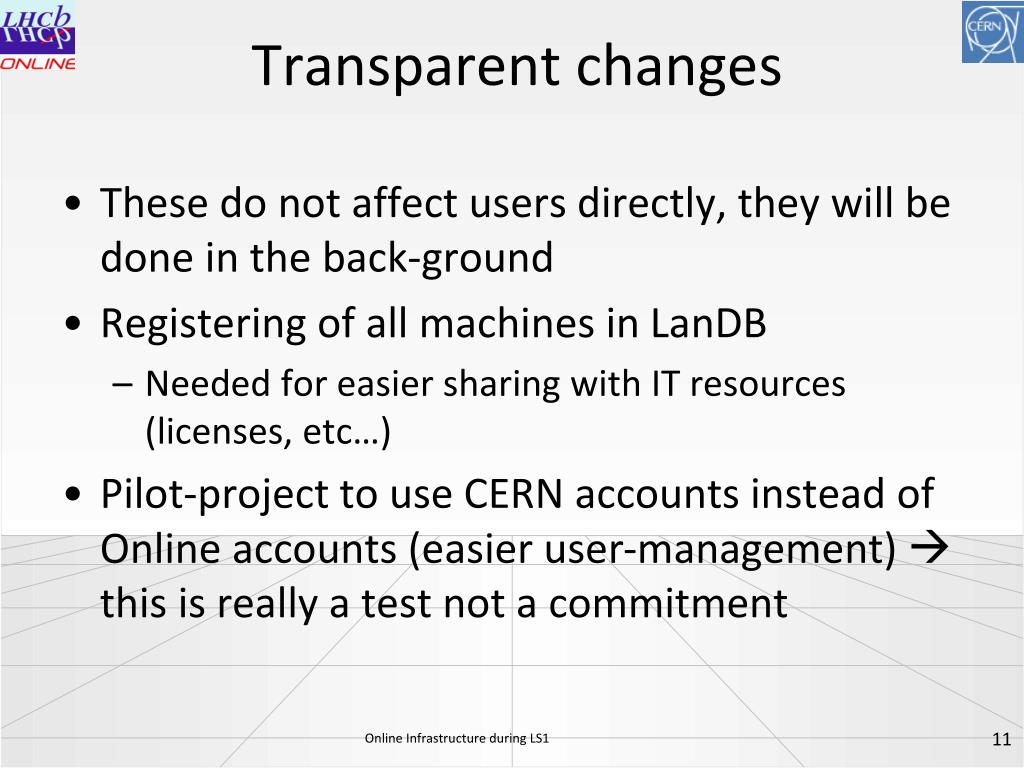 LHCb
ONLINE

CERN

Transparent changes

• These do not affect users directly, they will be done in the back-ground
• Registering of all machines in LanDB
– Needed for easier sharing with IT resources (licenses, etc…)
• Pilot-project to use CERN accounts instead of Online accounts (easier user-management) → this is really a test not a commitment

Online Infrastructure during LS1

11